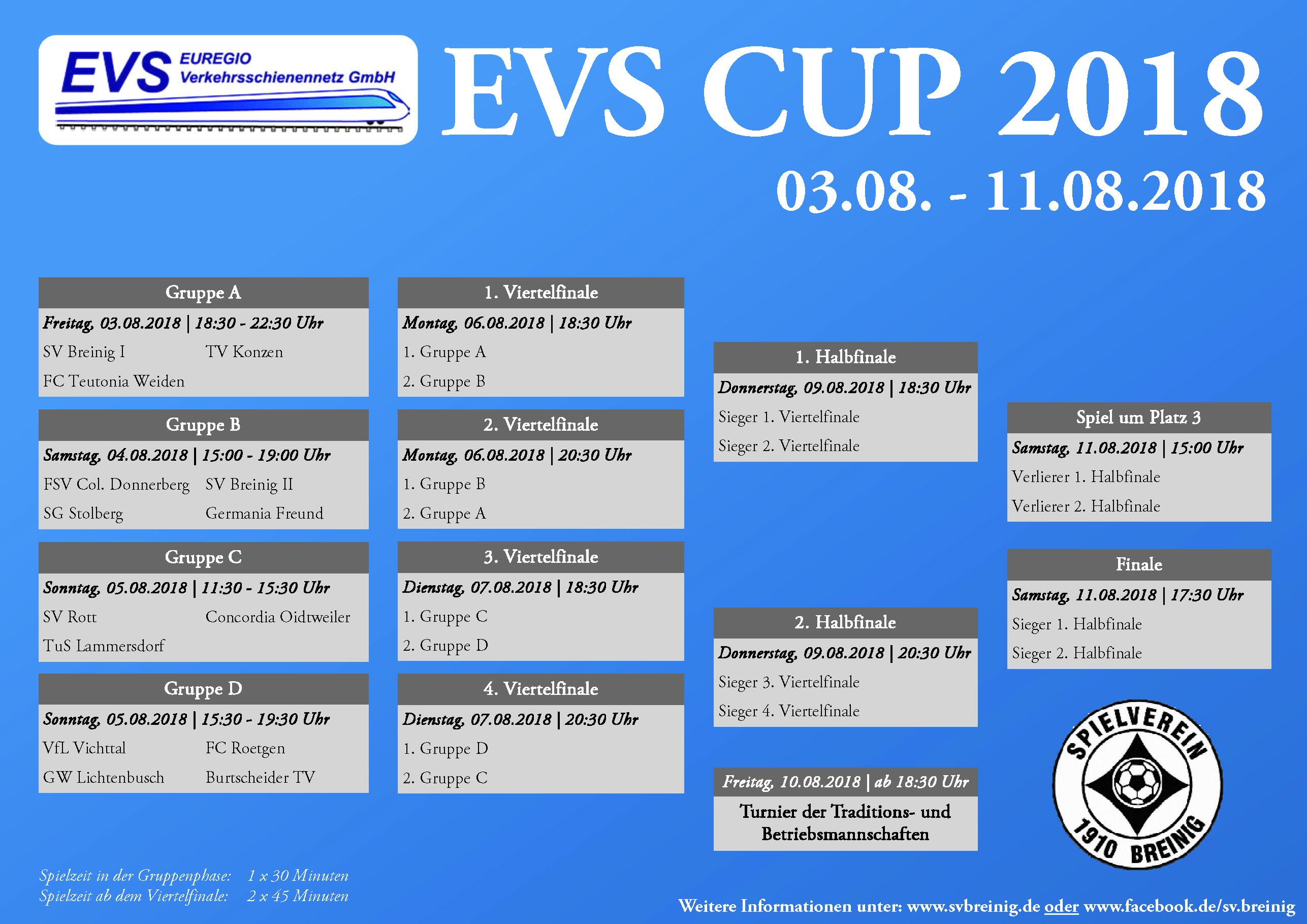 EVS EUREGIO Verkehrsschienennetz GmbH

EVS CUP 2018

03.08. - 11.08.2018

Gruppe A
Freitag, 03.08.2018 | 18:30 - 22:30 Uhr
SV Breinig I
TV Konzen
FC Teutonia Weiden

Gruppe B
Samstag, 04.08.2018 | 15:00 - 19:00 Uhr
FSV Col. Donnerberg
SV Breinig II
SG Stolberg
Germania Freund

Gruppe C
Sonntag, 05.08.2018 | 11:30 - 15:30 Uhr
SV Rott
Concordia Oidtweiler
TuS Lammersdorf

Gruppe D
Sonntag, 05.08.2018 | 15:30 - 19:30 Uhr
VfL Vichttal
FC Roetgen
GW Lichtenbusch
Burtscheider TV

1. Viertelfinale
Montag, 06.08.2018 | 18:30 Uhr
1. Gruppe A
2. Gruppe B

2. Viertelfinale
Montag, 06.08.2018 | 20:30 Uhr
1. Gruppe B
2. Gruppe A

3. Viertelfinale
Dienstag, 07.08.2018 | 18:30 Uhr
1. Gruppe C
2. Gruppe D

4. Viertelfinale
Dienstag, 07.08.2018 | 20:30 Uhr
1. Gruppe D
2. Gruppe C

1. Halbfinale
Donnerstag, 09.08.2018 | 18:30 Uhr
Sieger 1. Viertelfinale
Sieger 2. Viertelfinale

2. Halbfinale
Donnerstag, 09.08.2018 | 20:30 Uhr
Sieger 3. Viertelfinale
Sieger 4. Viertelfinale

Freitag, 10.08.2018 | ab 18:30 Uhr
Turnier der Traditions- und Betriebsmannschaften

Spiel um Platz 3
Samstag, 11.08.2018 | 15:00 Uhr
Verlierer 1. Halbfinale
Verlierer 2. Halbfinale

Finale
Samstag, 11.08.2018 | 17:30 Uhr
Sieger 1. Halbfinale
Sieger 2. Halbfinale

SPIELVEREIN 1910 BREINIG

Spielzeit in der Gruppenphase: 1 x 30 Minuten
Spielzeit ab dem Viertelfinale: 2 x 45 Minuten

Weitere Informationen unter: www.svbreinig.de oder www.facebook.de/sv.breinig